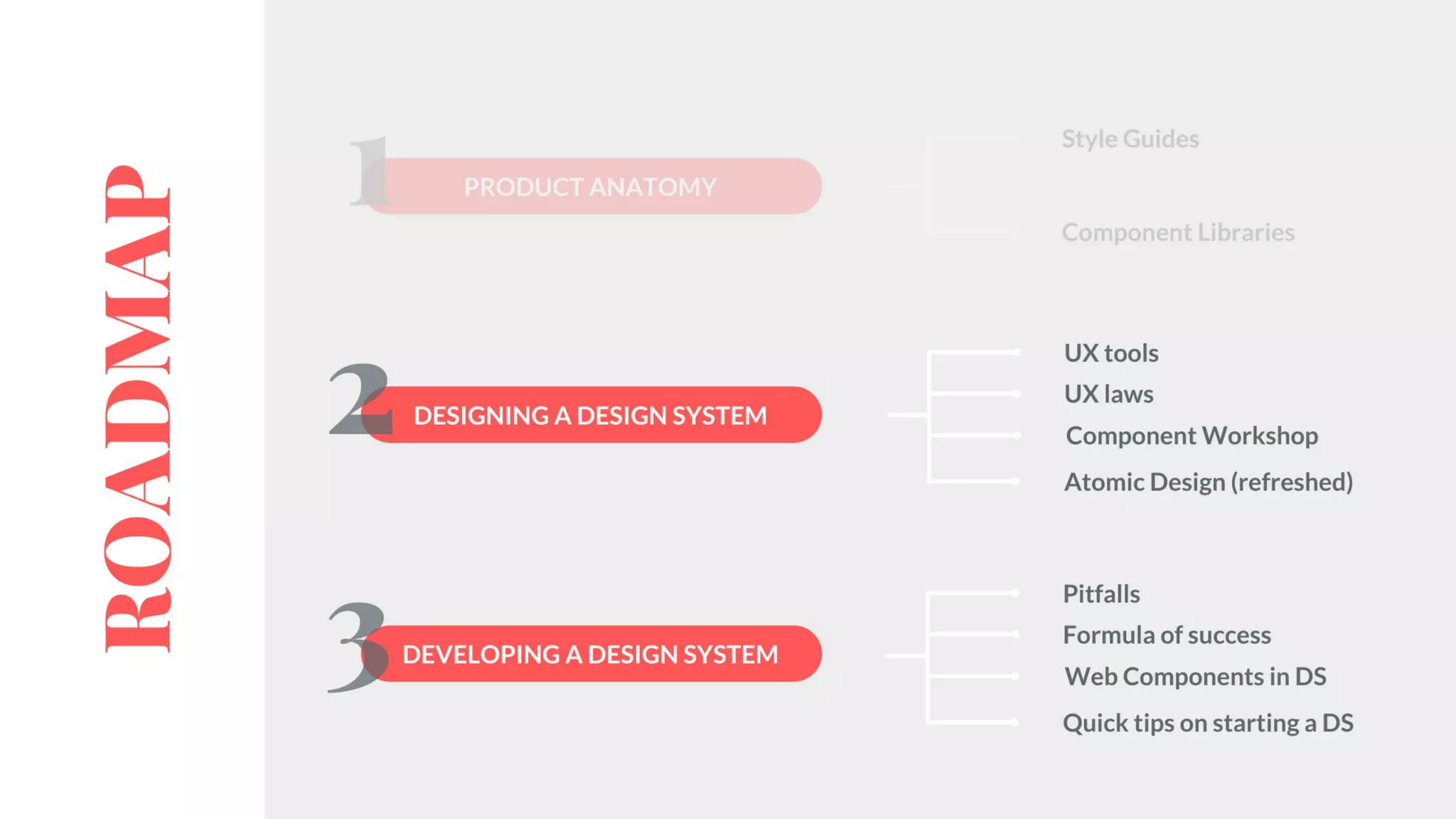 ROADMAP

1 PRODUCT ANATOMY

Style Guides

Component Libraries

2 DESIGNING A DESIGN SYSTEM

UX tools

UX laws

Component Workshop

Atomic Design (refreshed)

3 DEVELOPING A DESIGN SYSTEM

Pitfalls

Formula of success

Web Components in DS

Quick tips on starting a DS